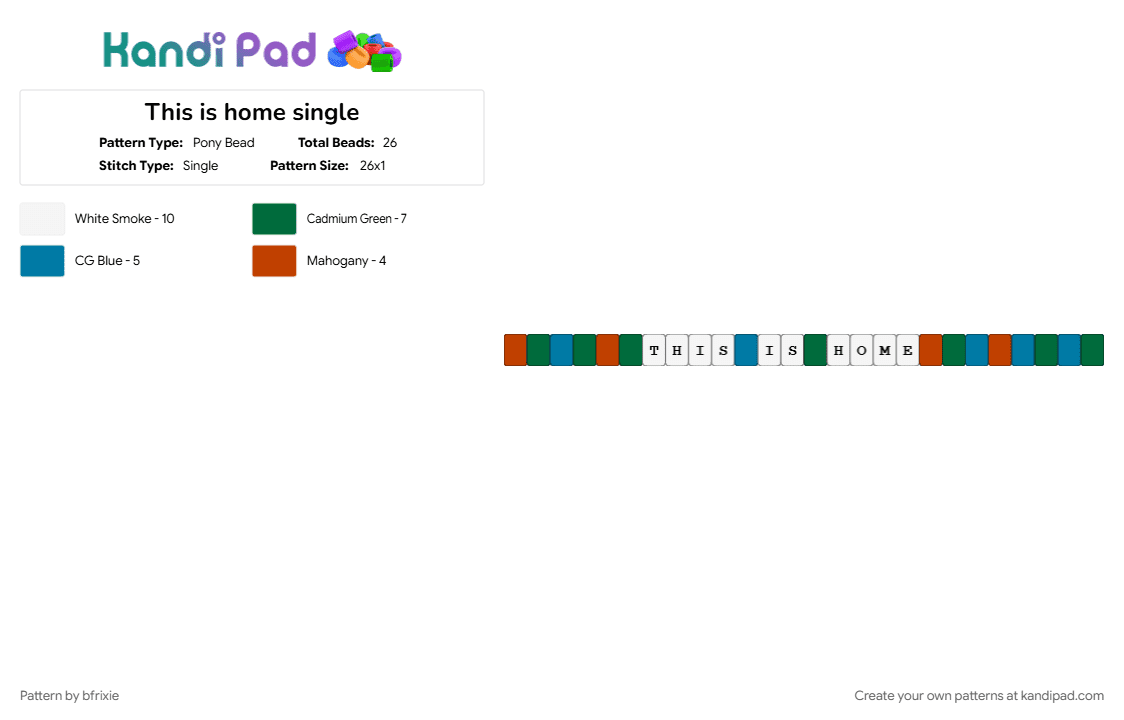 Kandi Pad

This is home single

Pattern Type: Pony Bead Total Beads: 26
Stitch Type: Single Pattern Size: 26x1

White Smoke - 10
Cadmium Green - 7
CG Blue - 5
Mahogany - 4

T H I S I S H O M E

Pattern by bfrixie

Create your own patterns at kandipad.com